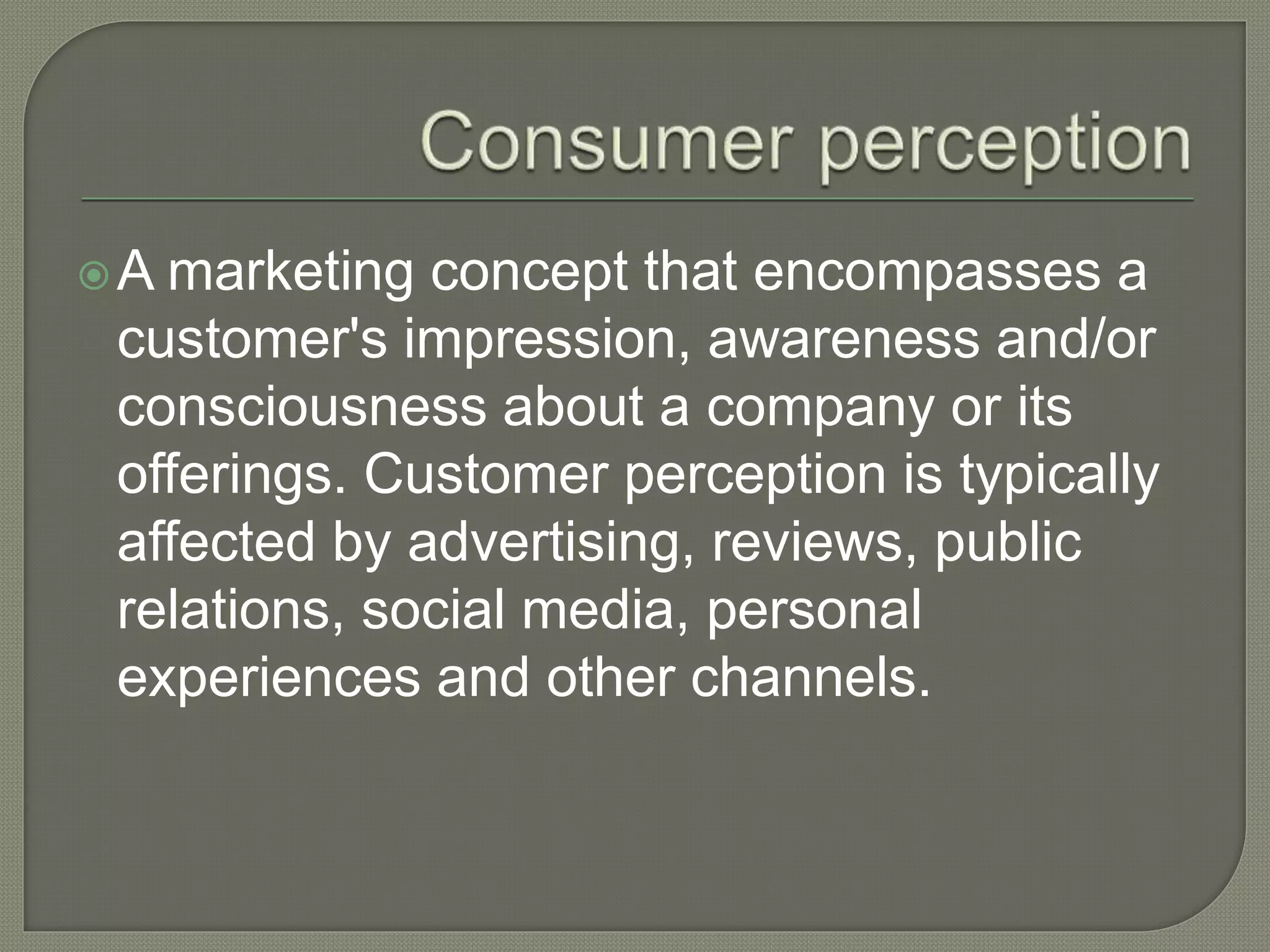 Consumer perception

A marketing concept that encompasses a customer's impression, awareness and/or consciousness about a company or its offerings. Customer perception is typically affected by advertising, reviews, public relations, social media, personal experiences and other channels.